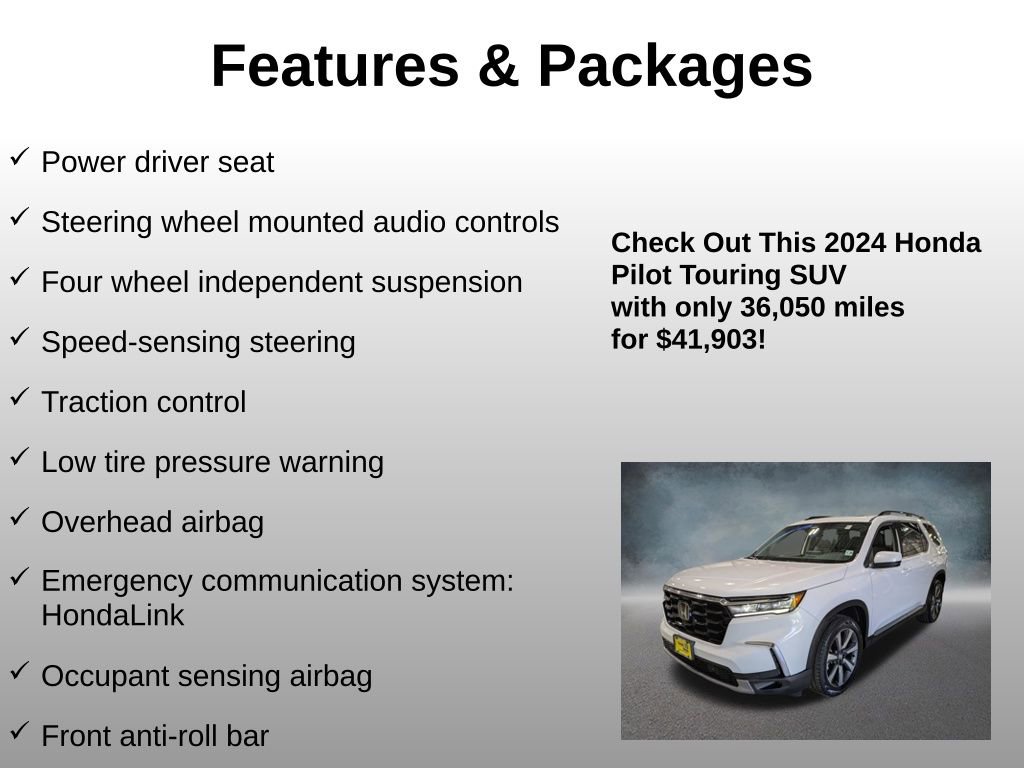 Features & Packages

✓ Power driver seat

✓ Steering wheel mounted audio controls

✓ Four wheel independent suspension

✓ Speed-sensing steering

✓ Traction control

✓ Low tire pressure warning

✓ Overhead airbag

✓ Emergency communication system: HondaLink

✓ Occupant sensing airbag

✓ Front anti-roll bar

Check Out This 2024 Honda Pilot Touring SUV with only 36,050 miles for $41,903!